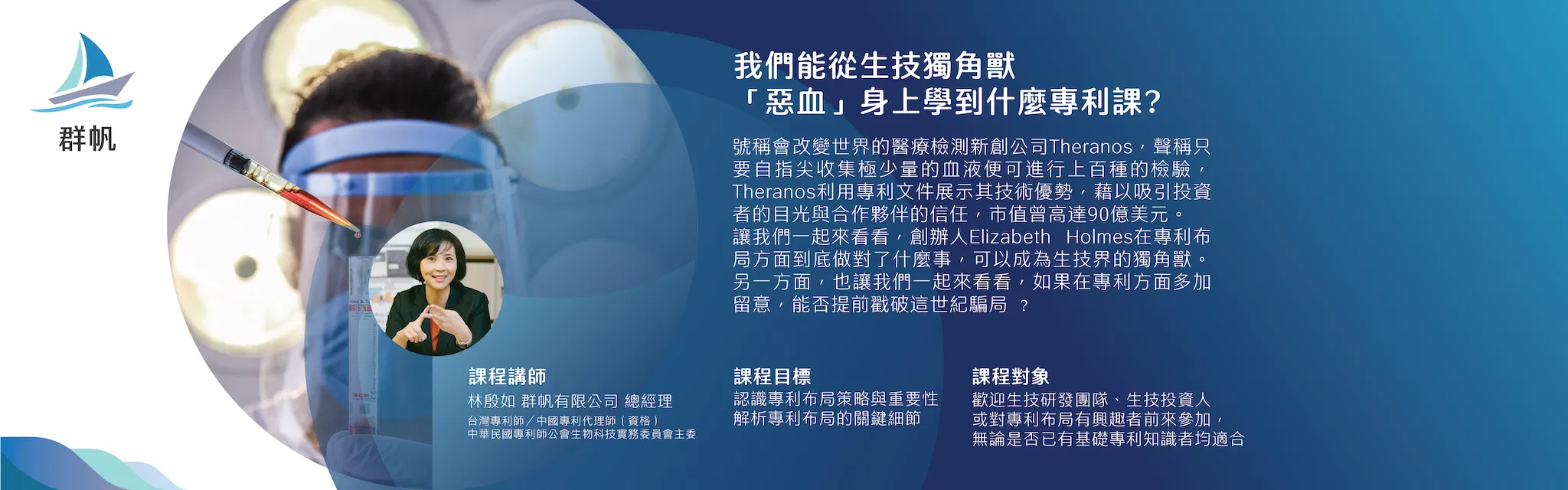 群帆

我們能從生技獨角獸
「惡血」身上學到什麼專利課?

號稱會改變世界的醫療檢測新創公司Theranos，聲稱只要自指尖收集極少量的血液便可進行上百種的檢驗，Theranos利用專利文件展示其技術優勢，藉以吸引投資者的目光與合作夥伴的信任，市值曾高達90億美元。
讓我們一起來看看，創辦人Elizabeth Holmes在專利布局方面到底做對了什麼事，可以成為生技界的獨角獸。
另一方面，也讓我們一起來看看，如果在專利方面多加留意，能否提前戳破這世紀騙局 ?

課程講師
林殷如 群帆有限公司 總經理
台灣專利師／中國專利代理師（資格）
中華民國專利師公會生物科技實務委員會主委

課程目標
認識專利布局策略與重要性
解析專利布局的關鍵細節

課程對象
歡迎生技研發團隊、生技投資人
或對專利布局有興趣者前來參加，
無論是否已有基礎專利知識者均適合